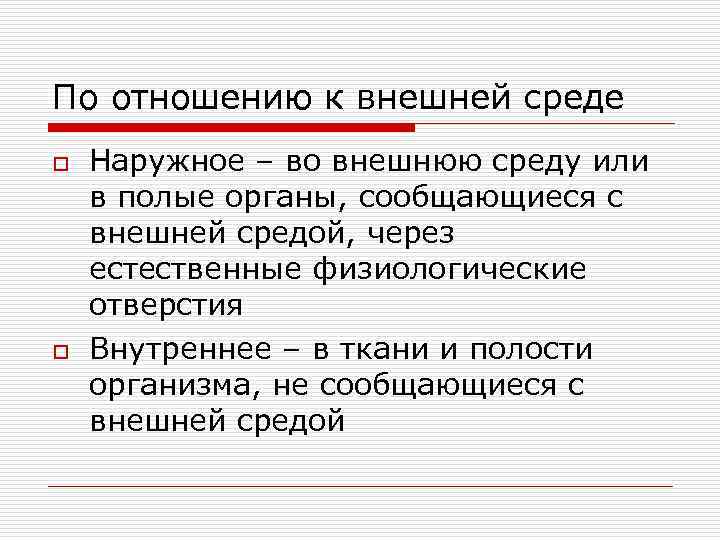 По отношению к внешней среде

Наружное – во внешнюю среду или в полые органы, сообщающиеся с внешней средой, через естественные физиологические отверстия

Внутреннее – в ткани и полости организма, не сообщающиеся с внешней средой